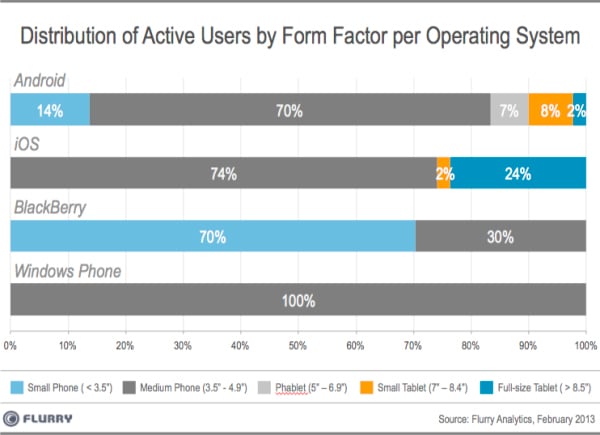 Distribution of Active Users by Form Factor per Operating System

Android
14% 70% 7% 8% 2%

iOS
74% 2% 24%

BlackBerry
70% 30%

Windows Phone
100%

0% 10% 20% 30% 40% 50% 60% 70% 80% 90% 100%

Small Phone ( < 3.5") Medium Phone (3.5" - 4.9") Phablet (5" – 6.9") Small Tablet (7" – 8.4") Full-size Tablet ( > 8.5")

FLURRY

Source: Flurry Analytics, February 2013